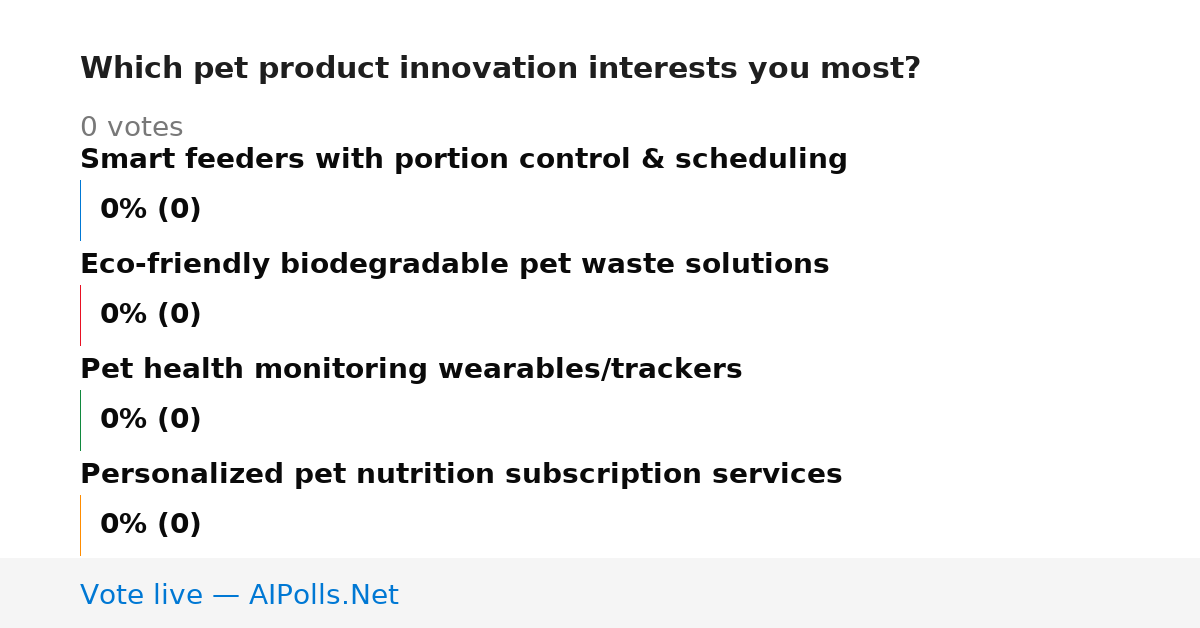 Which pet product innovation interests you most?

0 votes

Smart feeders with portion control & scheduling

0% (0)

Eco-friendly biodegradable pet waste solutions

0% (0)

Pet health monitoring wearables/trackers

0% (0)

Personalized pet nutrition subscription services

0% (0)

Vote live — AIPolls.Net